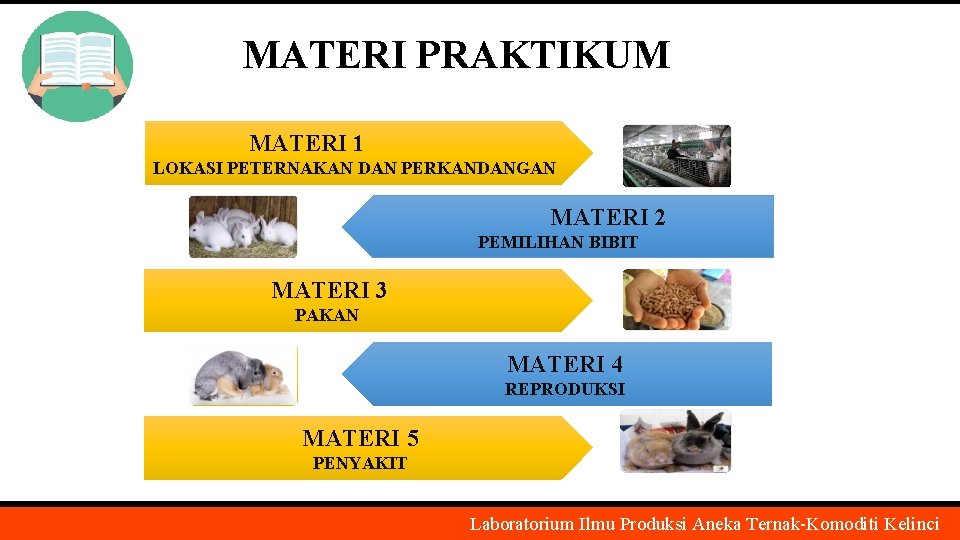 MATERI PRAKTIKUM

MATERI 1
LOKASI PETERNAKAN DAN PERKANDANGAN

MATERI 2
PEMILIHAN BIBIT

MATERI 3
PAKAN

MATERI 4
REPRODUKSI

MATERI 5
PENYAKIT

Laboratorium Ilmu Produksi Aneka Ternak-Komoditi Kelinci